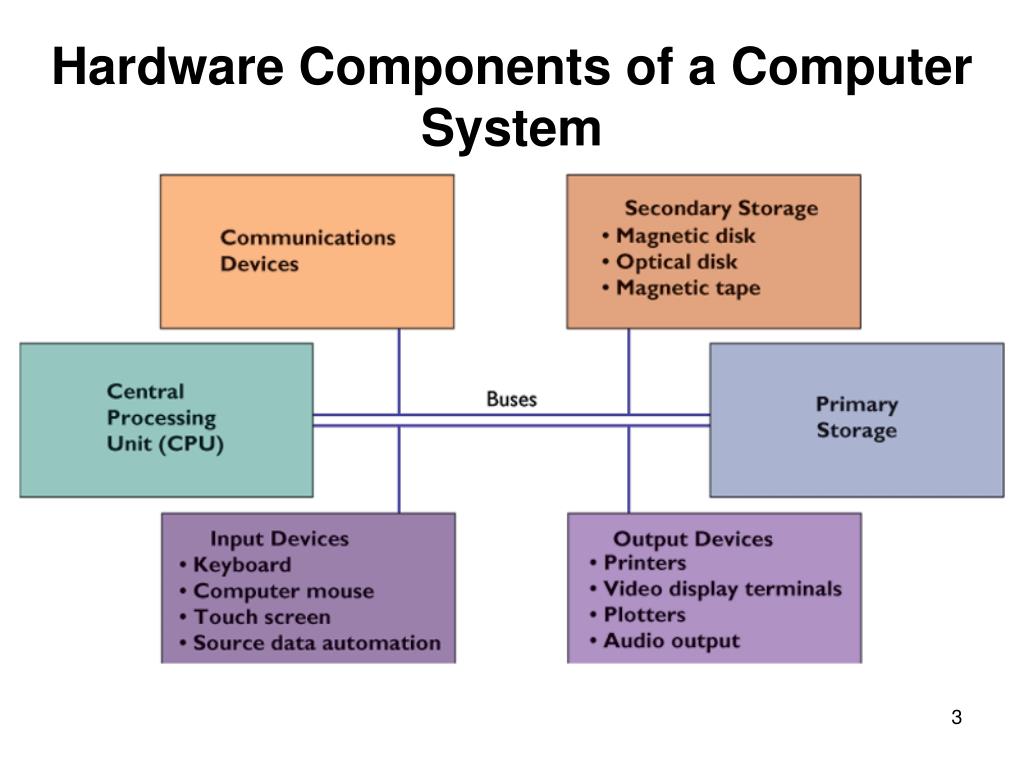 Hardware Components of a Computer System

Communications Devices

Secondary Storage
• Magnetic disk
• Optical disk
• Magnetic tape

Central Processing Unit (CPU)

Buses

Primary Storage

Input Devices
• Keyboard
• Computer mouse
• Touch screen
• Source data automation

Output Devices
• Printers
• Video display terminals
• Plotters
• Audio output

3